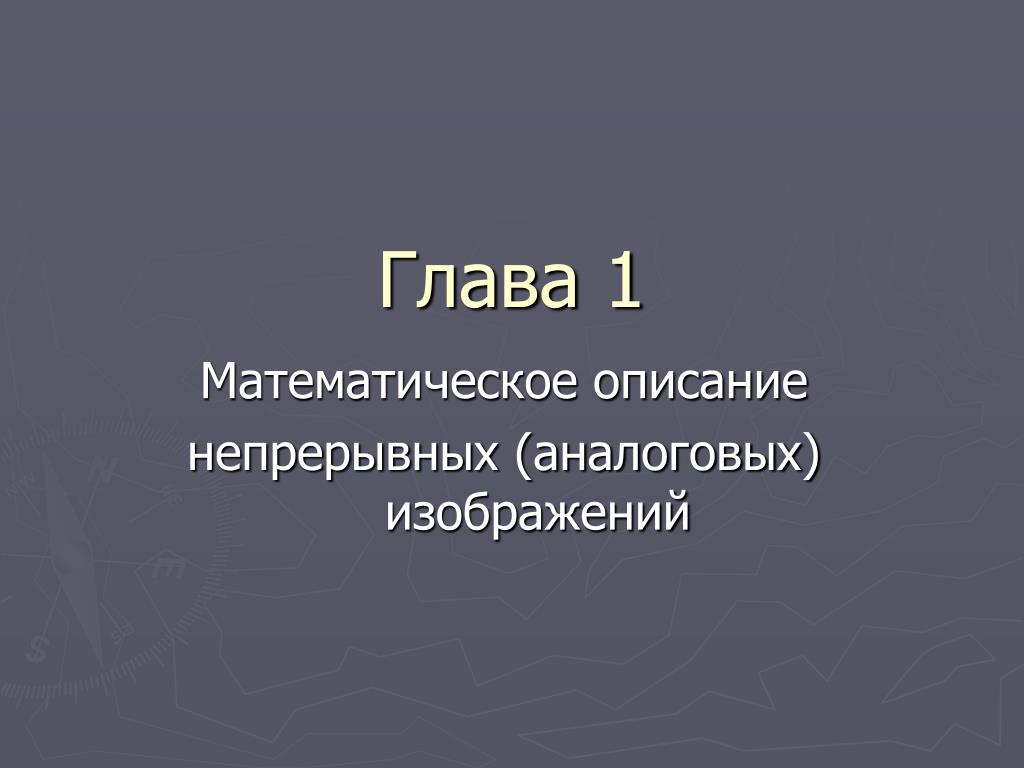 Глава 1

Математическое описание непрерывных (аналоговых) изображений